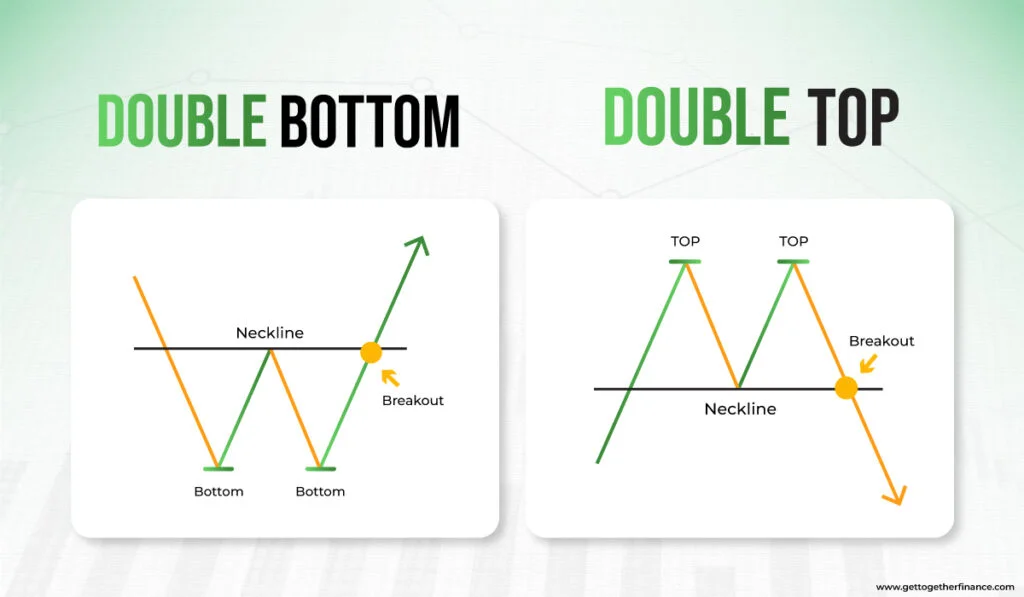 DOUBLE BOTTOM

Neckline

Breakout

Bottom

Bottom

DOUBLE TOP

TOP

TOP

Breakout

Neckline

www.gettogetherfinance.com